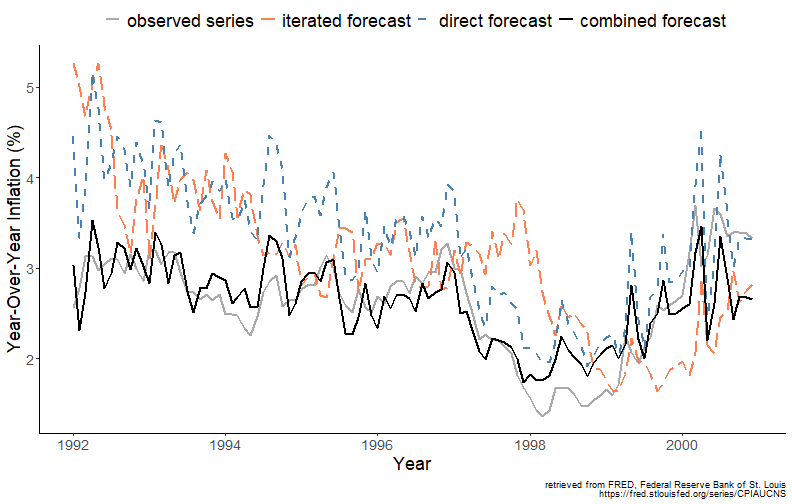 observed series iterated forecast direct forecast combined forecast

Year-Over-Year Inflation (%)

5
4
3
2

1992 1994 1996 1998 2000

Year

retrieved from FRED, Federal Reserve Bank of St. Louis
https://fred.stlouisfed.org/series/CPIAUCNS